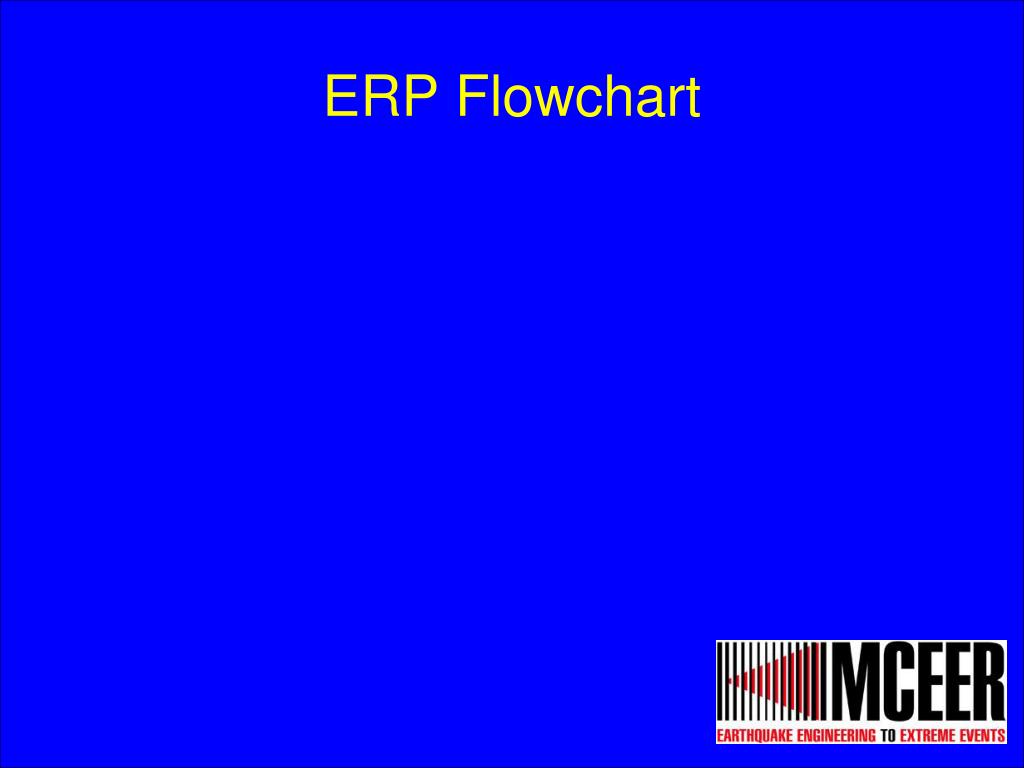 ERP Flowchart

MCEER
EARTHQUAKE ENGINEERING TO EXTREME EVENTS